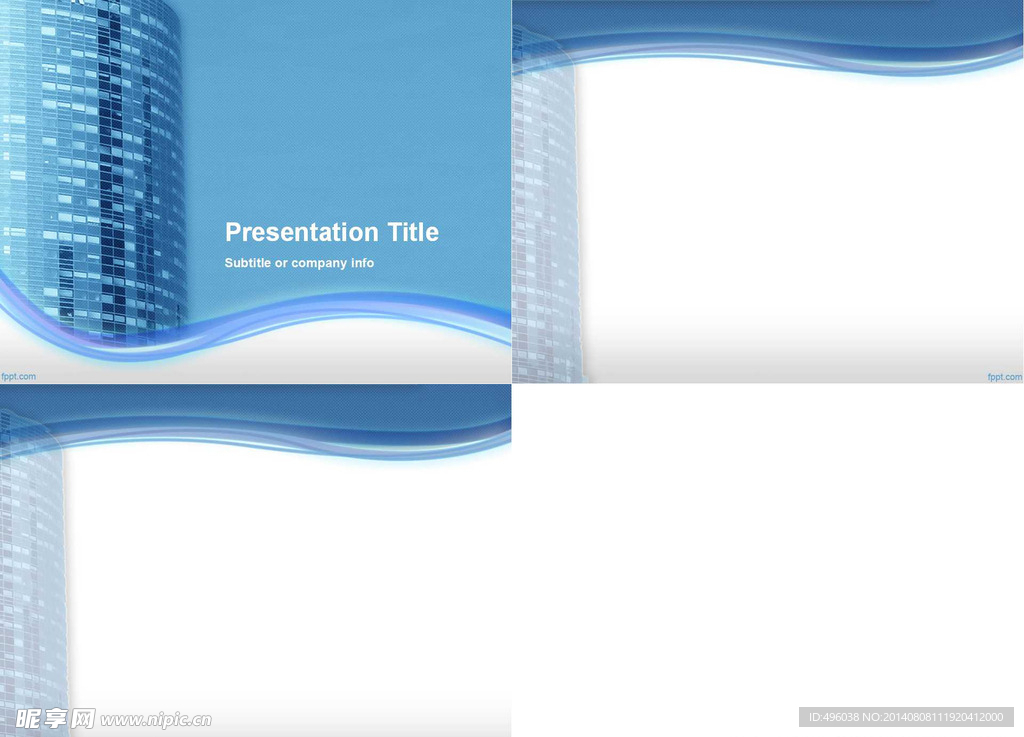 Presentation Title

Subtitle or company info

fppt.com

fppt.com

昵享网 www.nipic.cn

ID:496038 NO:20140808111920412000